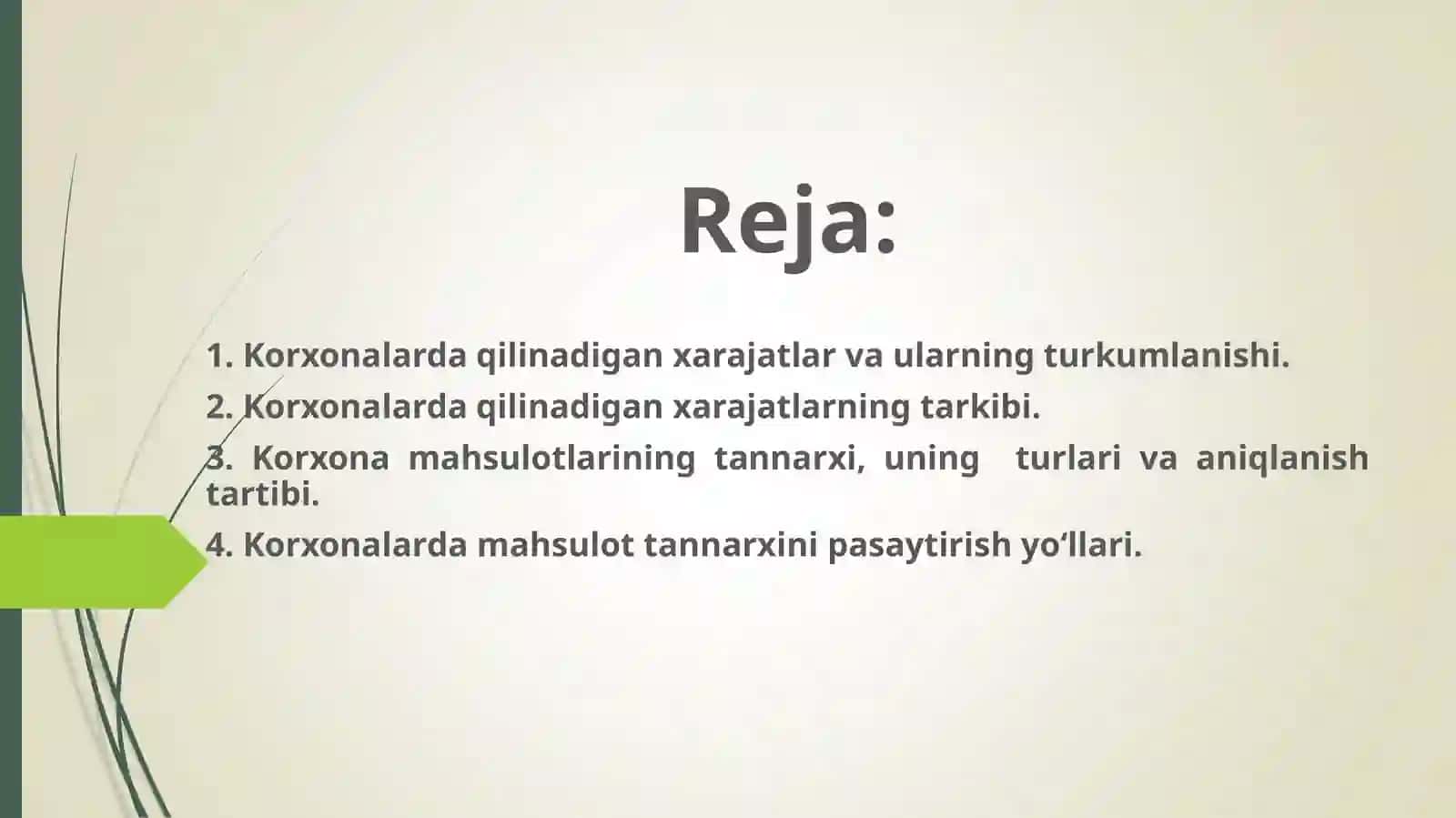 Reja:

1. Korxonalarda qilinadigan xarajatlar va ularning turkumlanishi.

2. Korxonalarda qilinadigan xarajatlarning tarkibi.

3. Korxona mahsulotlarining tannarxi, uning turlari va aniqlanish tartibi.

4. Korxonalarda mahsulot tannarxini pasaytirish yo‘llari.